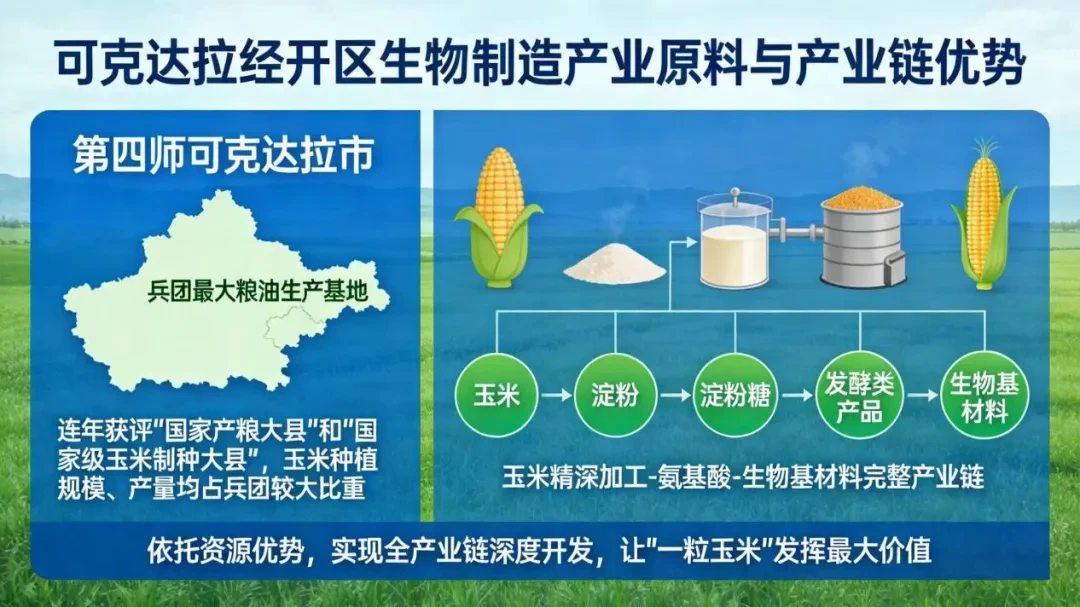 可克达拉经开区生物制造产业原料与产业链优势

第四师可克达拉市

兵团最大粮油生产基地

连年获评“国家产粮大县”和“国家级玉米制种大县”，玉米种植规模、产量均占兵团较大比重

玉米 → 淀粉 → 淀粉糖 → 发酵类产品 → 生物基材料

玉米精深加工-氨基酸-生物基材料完整产业链

依托资源优势，实现全产业链深度开发，让“一粒玉米”发挥最大价值